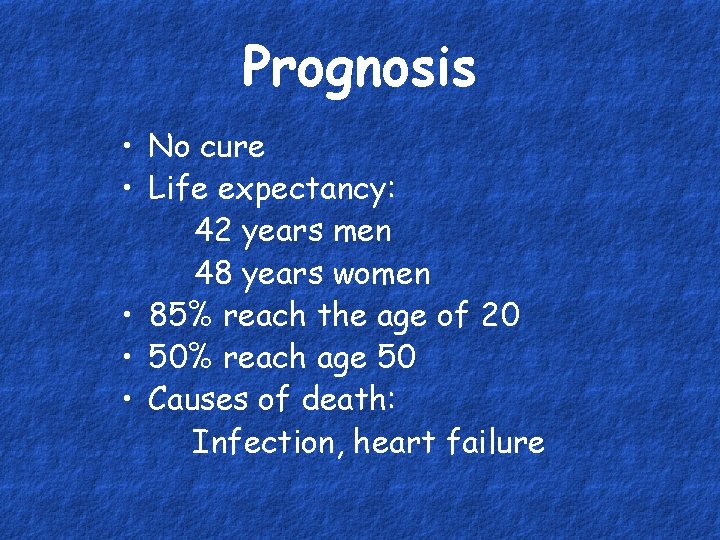 Prognosis

• No cure
• Life expectancy:
42 years men
48 years women
• 85% reach the age of 20
• 50% reach age 50
• Causes of death:
Infection, heart failure